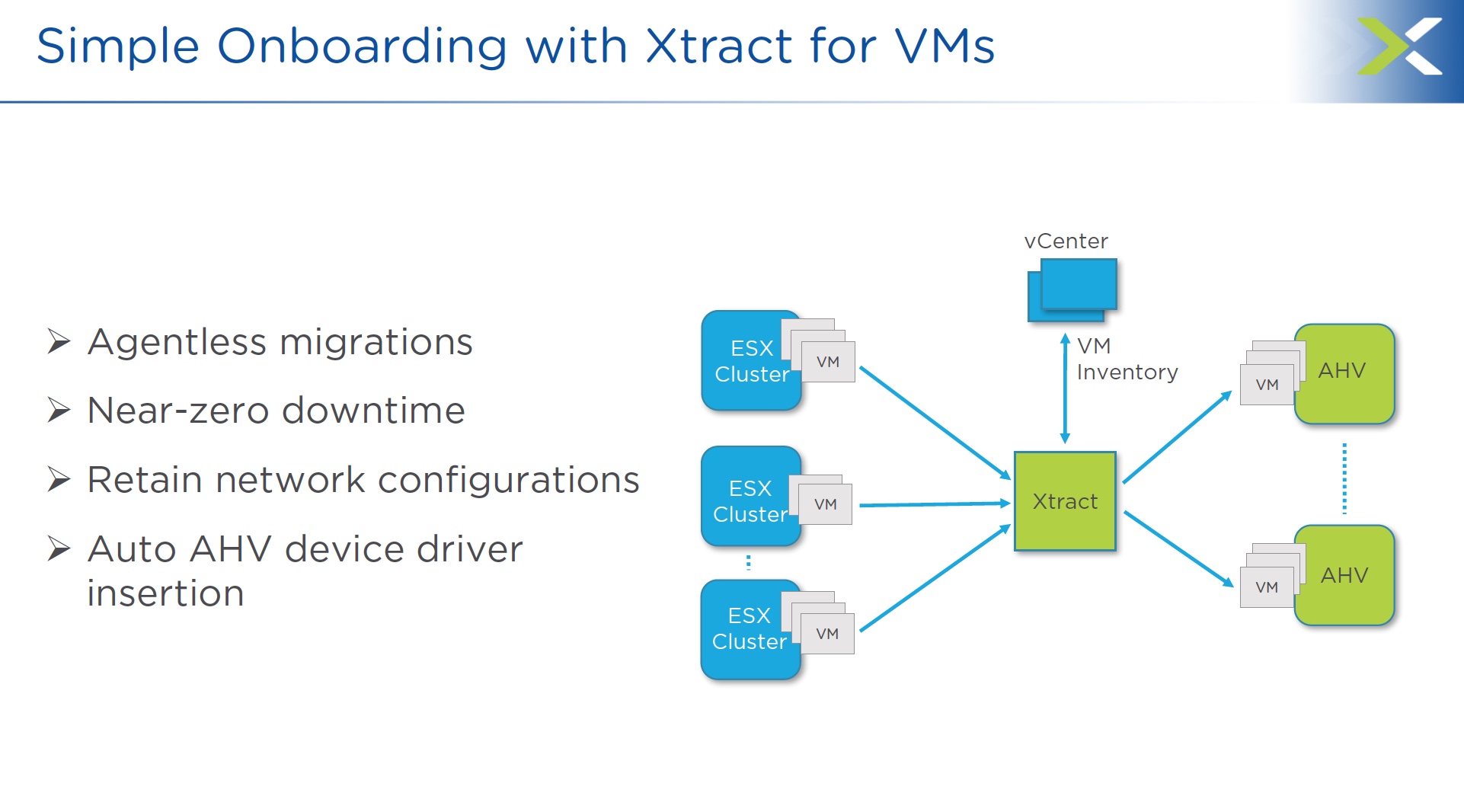 Simple Onboarding with Xtract for VMs

➢ Agentless migrations

➢ Near-zero downtime

➢ Retain network configurations

➢ Auto AHV device driver insertion

vCenter

VM Inventory

ESX Cluster

VM

ESX Cluster

VM

ESX Cluster

VM

Xtract

VM

AHV

VM

AHV